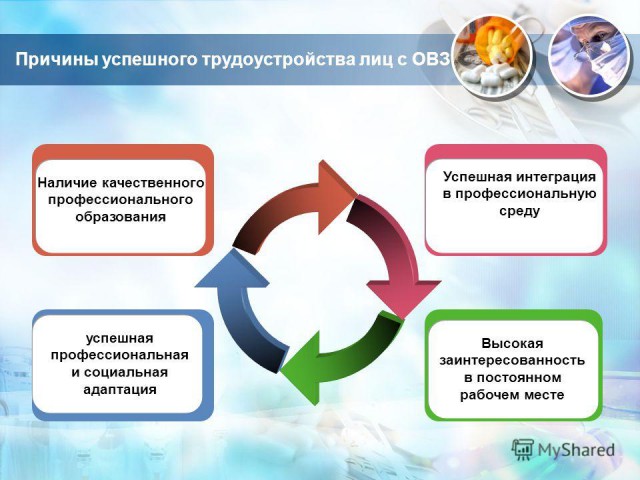 Причины успешного трудоустройства лиц с ОВЗ

Наличие качественного профессионального образования

Успешная интеграция в профессиональную среду

успешная профессиональная и социальная адаптация

Высокая заинтересованность в постоянном рабочем месте

MyShared